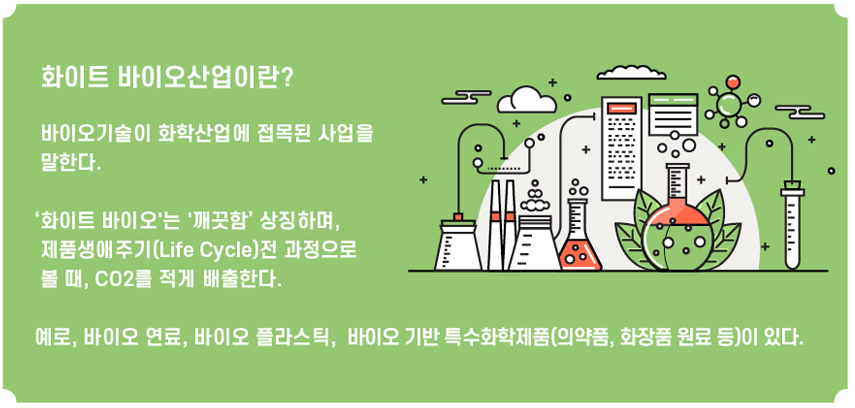 화이트 바이오산업이란?

바이오기술이 화학산업에 접목된 사업을 말한다.

'화이트 바이오'는 '깨끗함' 상징하며, 제품생애주기(Life Cycle)전 과정으로 볼 때, CO2를 적게 배출한다.

예로, 바이오 연료, 바이오 플라스틱, 바이오 기반 특수화학제품(의약품, 화장품 원료 등)이 있다.